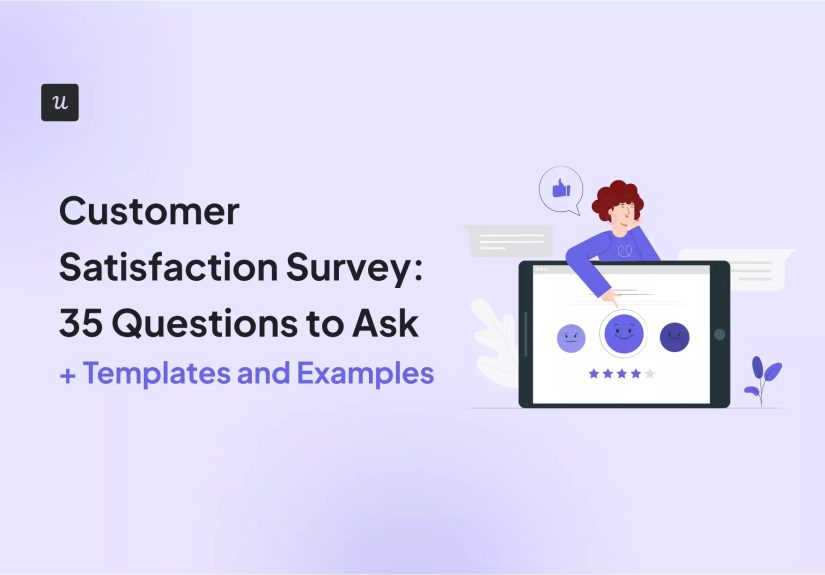 u

Customer Satisfaction Survey: 35 Questions to Ask
+ Templates and Examples